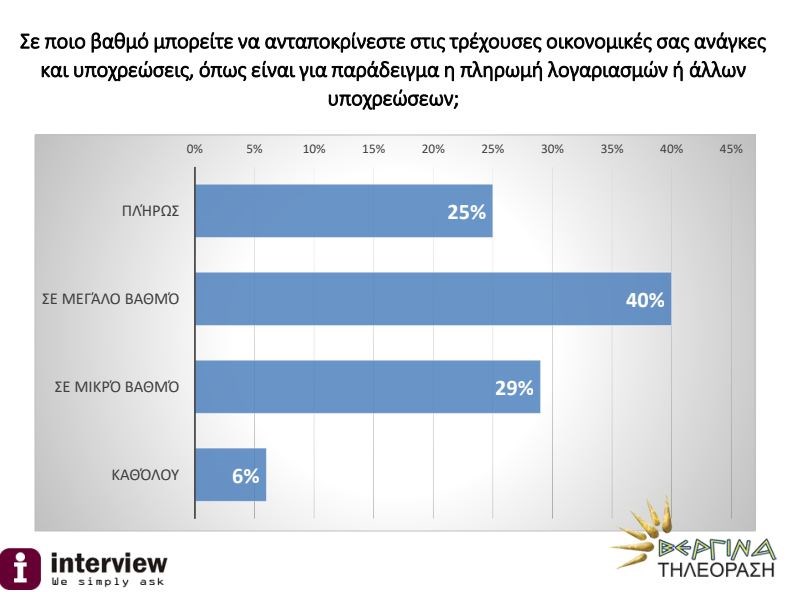 Σε ποιο βαθμό μπορείτε να ανταποκρίνεστε στις τρέχουσες οικονομικές σας ανάγκες και υποχρεώσεις, όπως είναι για παράδειγμα η πληρωμή λογαριασμών ή άλλων υποχρεώσεων;

0% 5% 10% 15% 20% 25% 30% 35% 40% 45%

ΠΛΉΡΩΣ 25%

ΣΕ ΜΕΓΆΛΟ ΒΑΘΜΌ 40%

ΣΕ ΜΙΚΡΌ ΒΑΘΜΌ 29%

ΚΑΘΌΛΟΥ 6%

interview
We simply ask

ΒΕΡΓΙΝΑ
ΤΗΛΕΟΡΑΣΗ